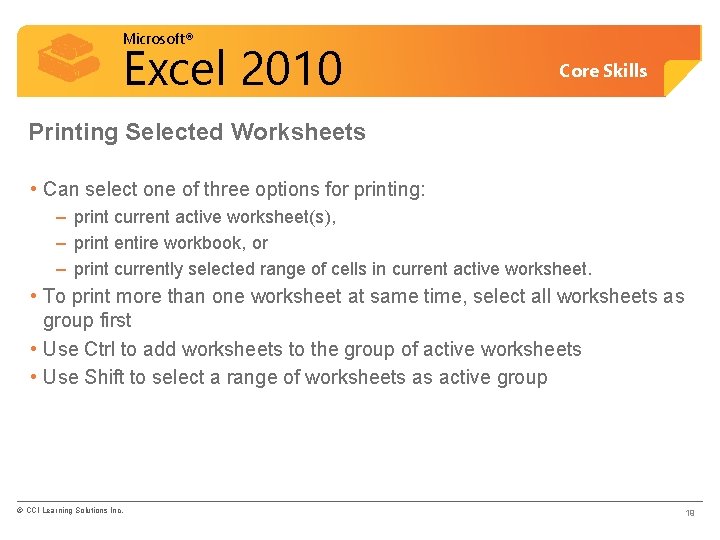 Microsoft®
Excel 2010

Core Skills

Printing Selected Worksheets

• Can select one of three options for printing:
– print current active worksheet(s),
– print entire workbook, or
– print currently selected range of cells in current active worksheet.
• To print more than one worksheet at same time, select all worksheets as group first
• Use Ctrl to add worksheets to the group of active worksheets
• Use Shift to select a range of worksheets as active group

© CCI Learning Solutions Inc.

18